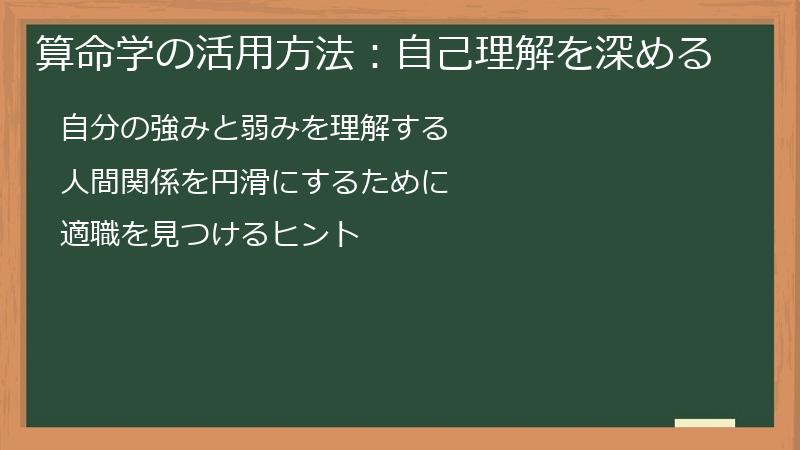 算命学の活用方法：自己理解を深める

自分の強みと弱みを理解する

人間関係を円滑にするために

適職を見つけるヒント